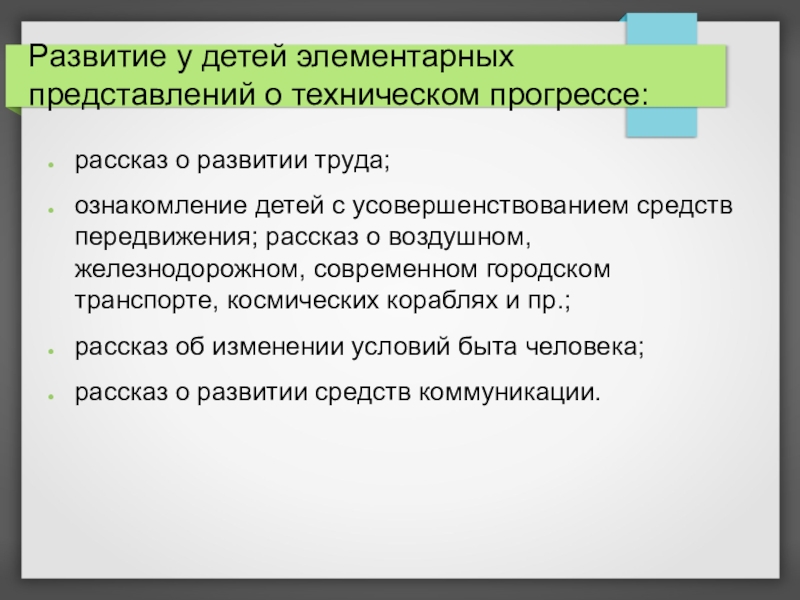 Развитие у детей элементарных представлений о техническом прогрессе:

- рассказ о развитии труда;
- ознакомление детей с усовершенствованием средств передвижения; рассказ о воздушном, железнодорожном, современном городском транспорте, космических кораблях и пр.;
- рассказ об изменении условий быта человека;
- рассказ о развитии средств коммуникации.